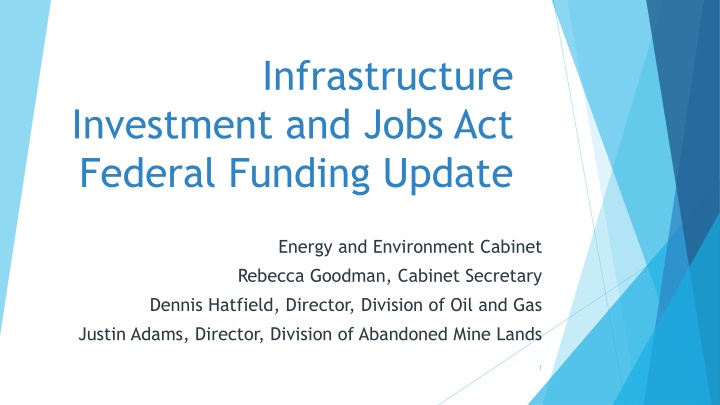 Infrastructure Investment and Jobs Act Federal Funding Update

Energy and Environment Cabinet
Rebecca Goodman, Cabinet Secretary
Dennis Hatfield, Director, Division of Oil and Gas
Justin Adams, Director, Division of Abandoned Mine Lands

1